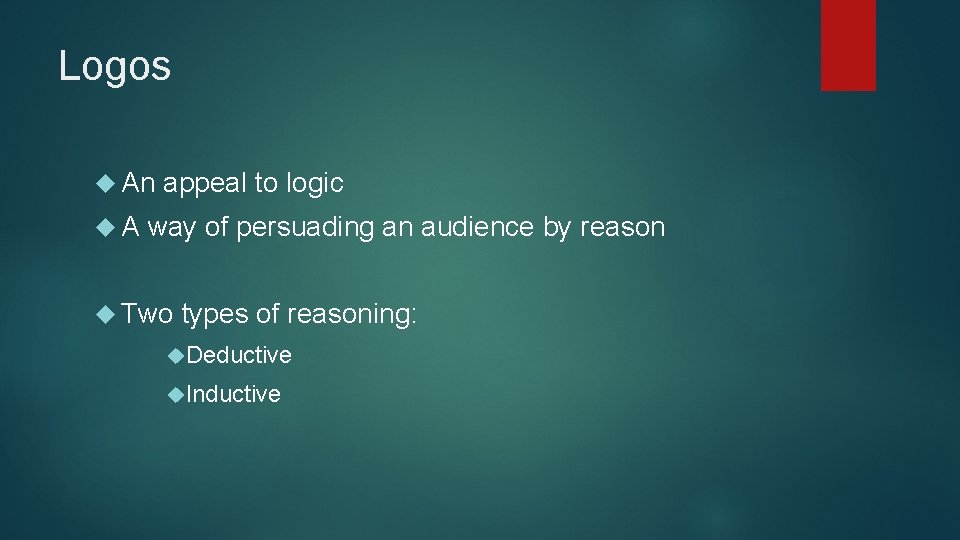 Logos

An appeal to logic

A way of persuading an audience by reason

Two types of reasoning:

Deductive

Inductive